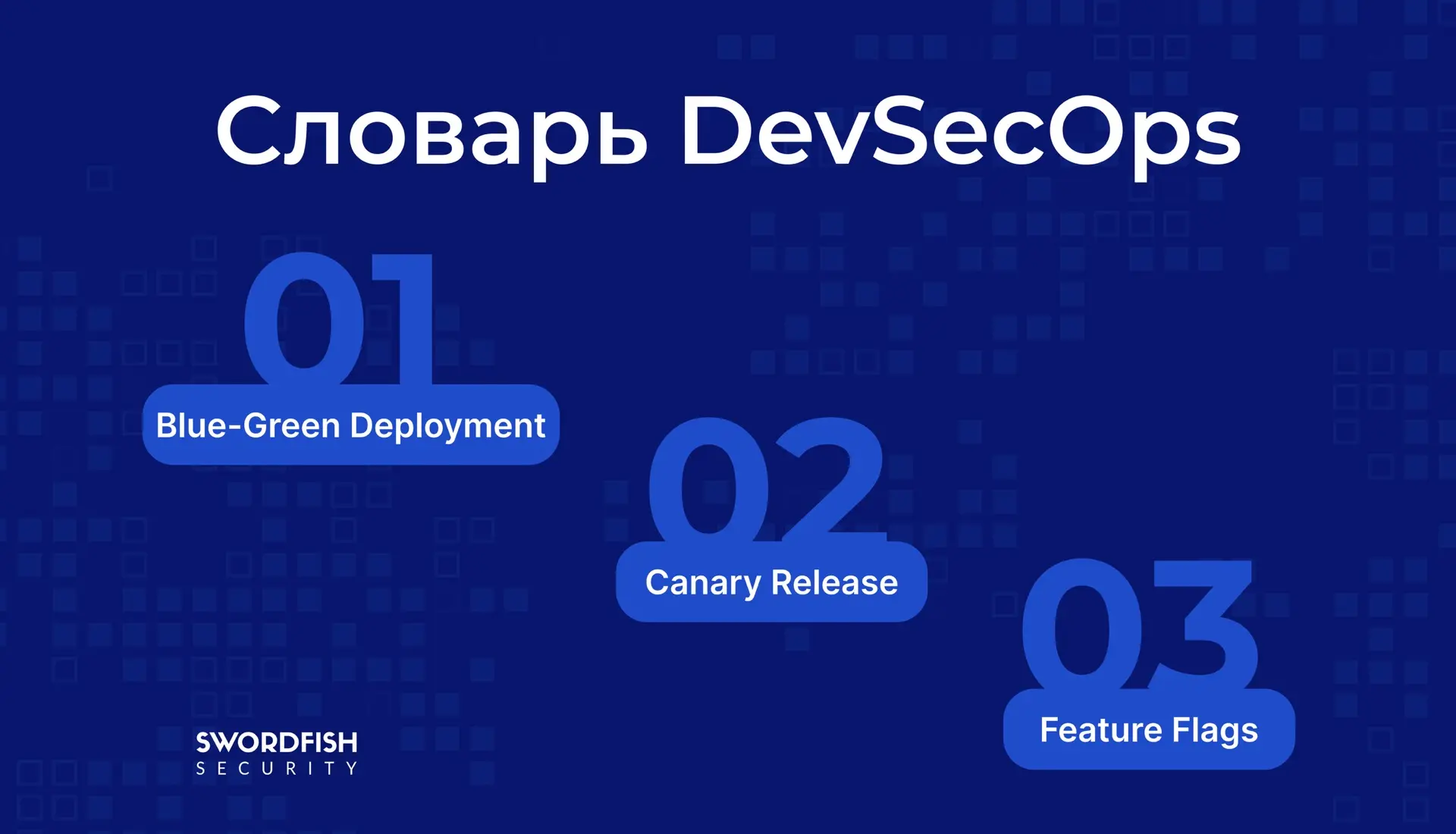 Словарь DevSecOps

01
Blue-Green Deployment

02
Canary Release

03
Feature Flags

SWORDFISH
SECURITY